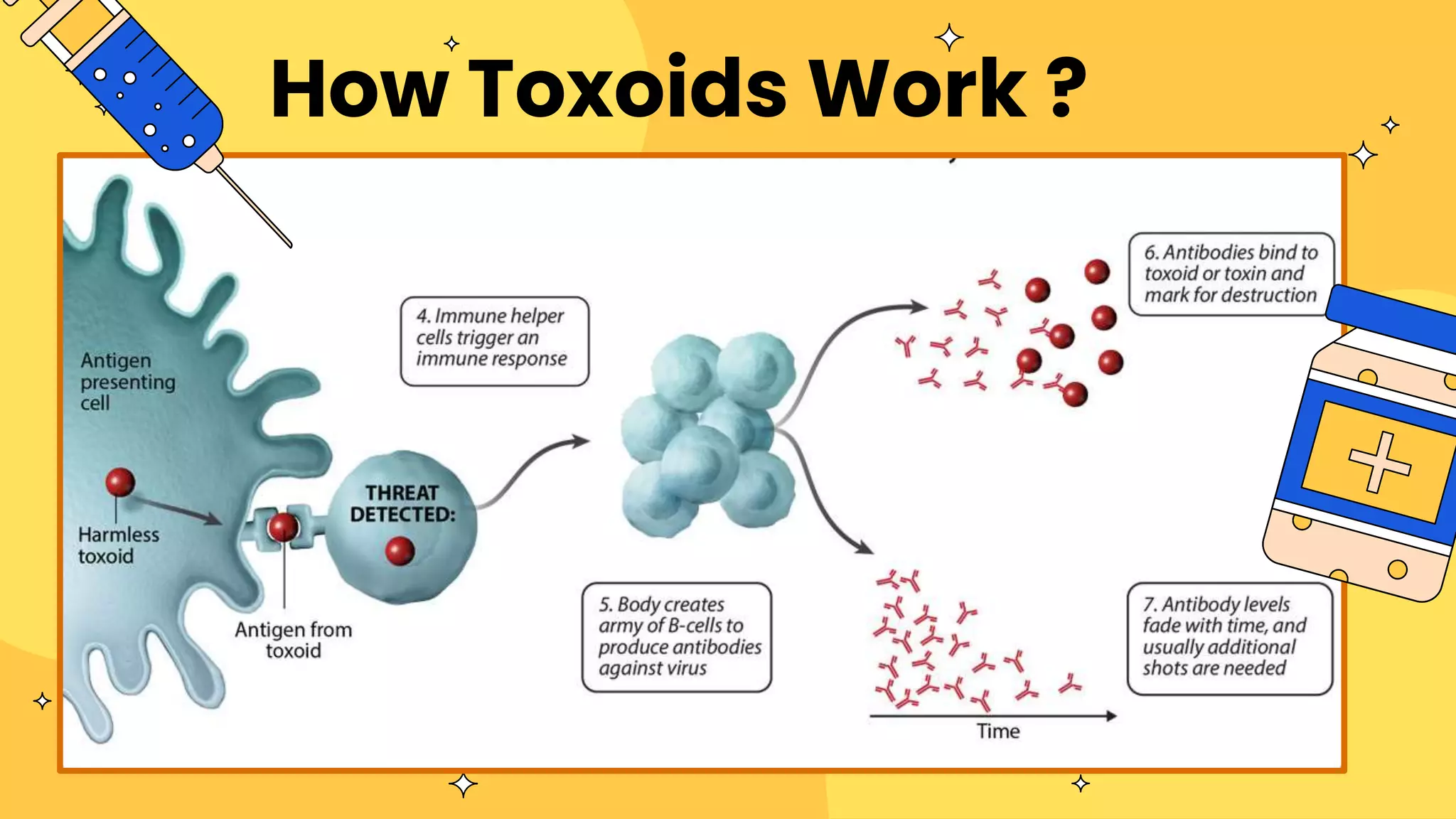 How Toxoids Work ?

Antigen presenting cell

Harmless toxoid

Antigen from toxoid

THREAT DETECTED:

4. Immune helper cells trigger an immune response

5. Body creates army of B-cells to produce antibodies against virus

6. Antibodies bind to toxoid or toxin and mark for destruction

7. Antibody levels fade with time, and usually additional shots are needed

Time